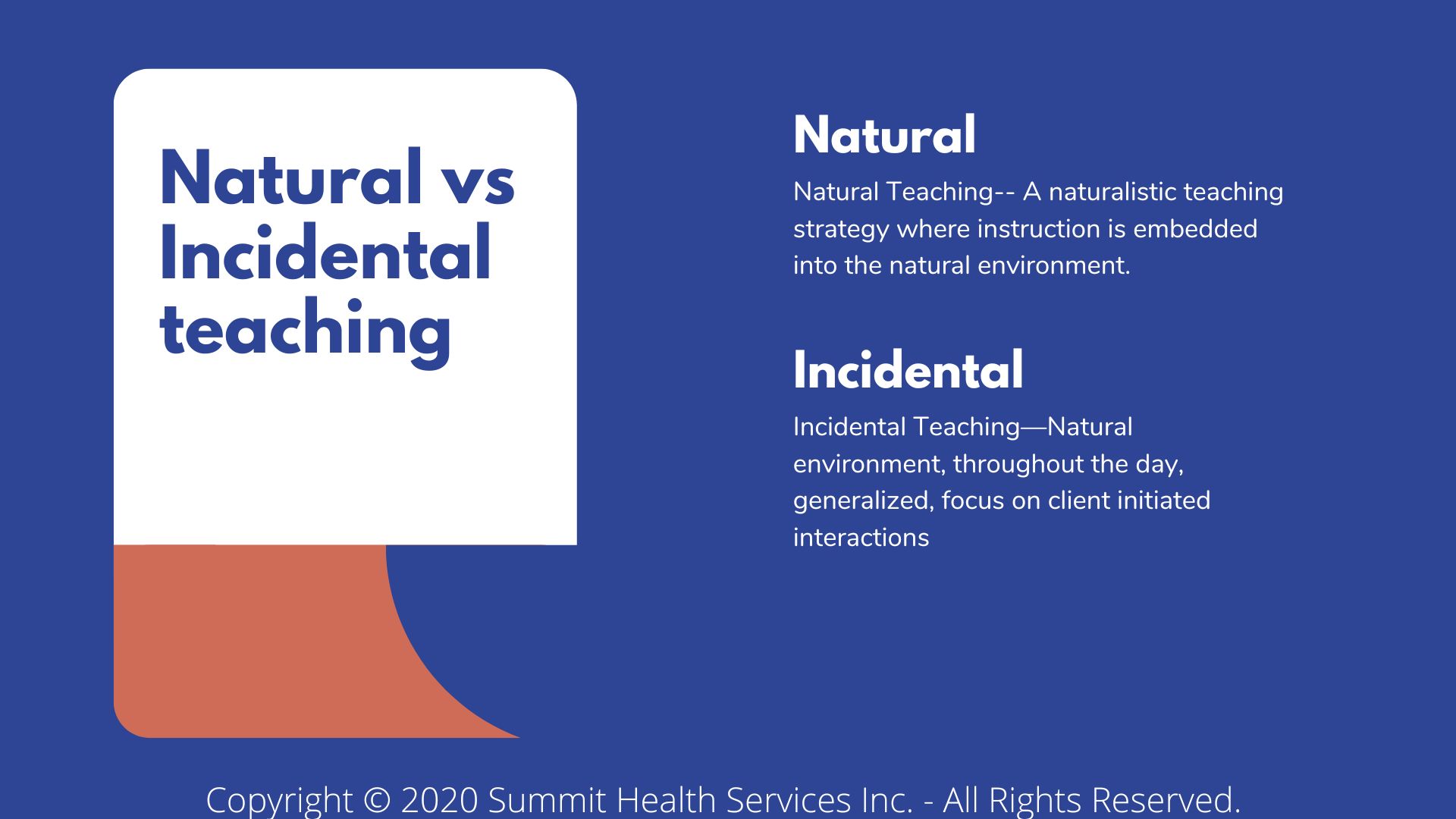 Natural vs Incidental teaching

Natural

Natural Teaching-- A naturalistic teaching strategy where instruction is embedded into the natural environment.

Incidental

Incidental Teaching—Natural environment, throughout the day, generalized, focus on client initiated interactions

Copyright © 2020 Summit Health Services Inc. - All Rights Reserved.